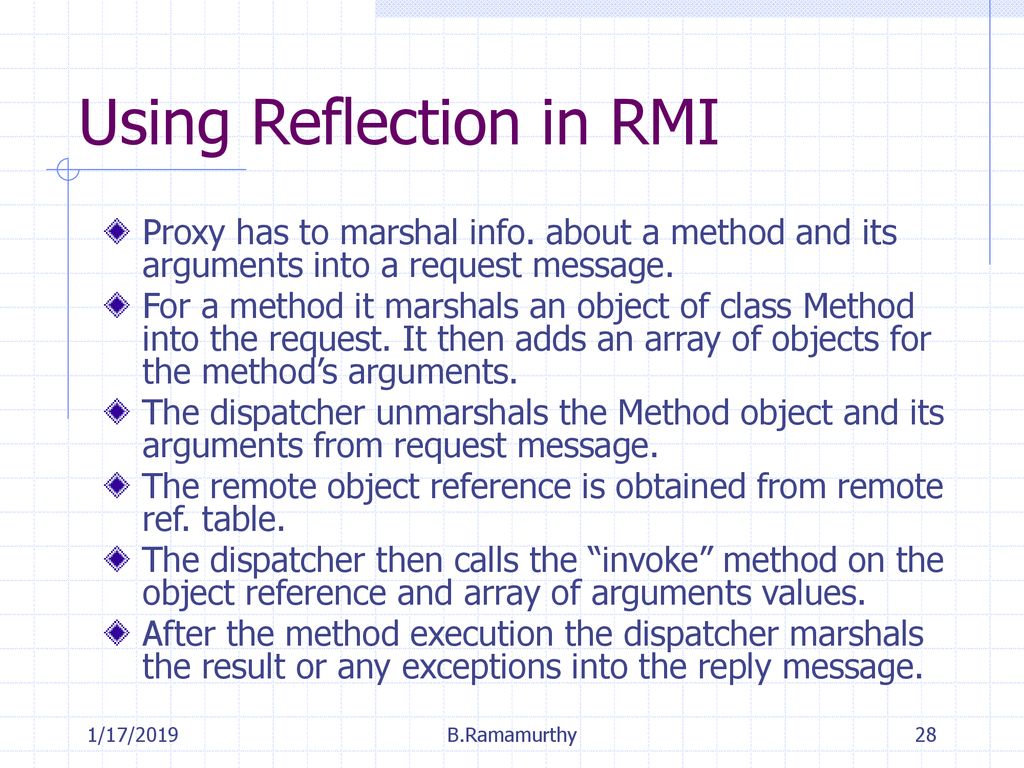 Using Reflection in RMI

Proxy has to marshal info. about a method and its arguments into a request message.

For a method it marshals an object of class Method into the request. It then adds an array of objects for the method’s arguments.

The dispatcher unmarshals the Method object and its arguments from request message.

The remote object reference is obtained from remote ref. table.

The dispatcher then calls the “invoke” method on the object reference and array of arguments values.

After the method execution the dispatcher marshals the result or any exceptions into the reply message.

1/17/2019 B.Ramamurthy 28